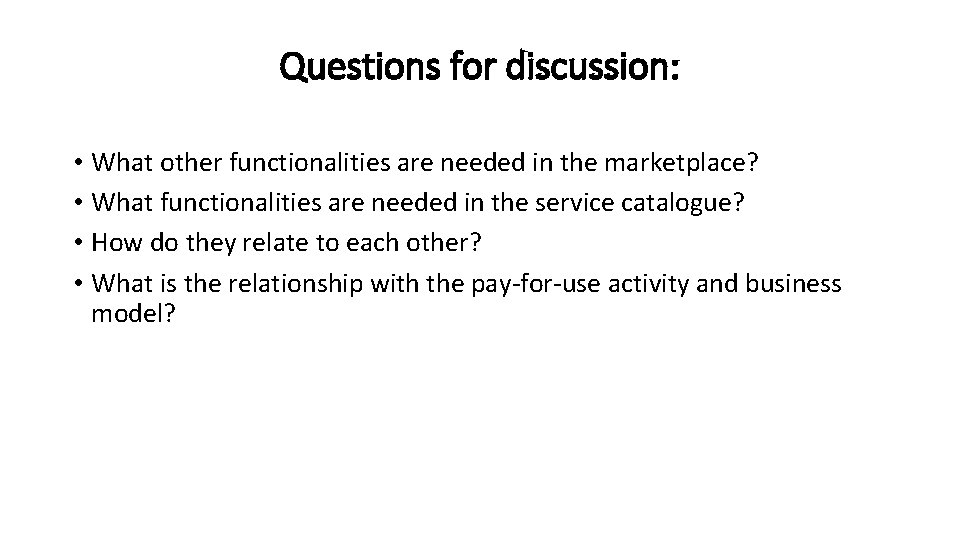 Questions for discussion:

• What other functionalities are needed in the marketplace?
• What functionalities are needed in the service catalogue?
• How do they relate to each other?
• What is the relationship with the pay-for-use activity and business model?